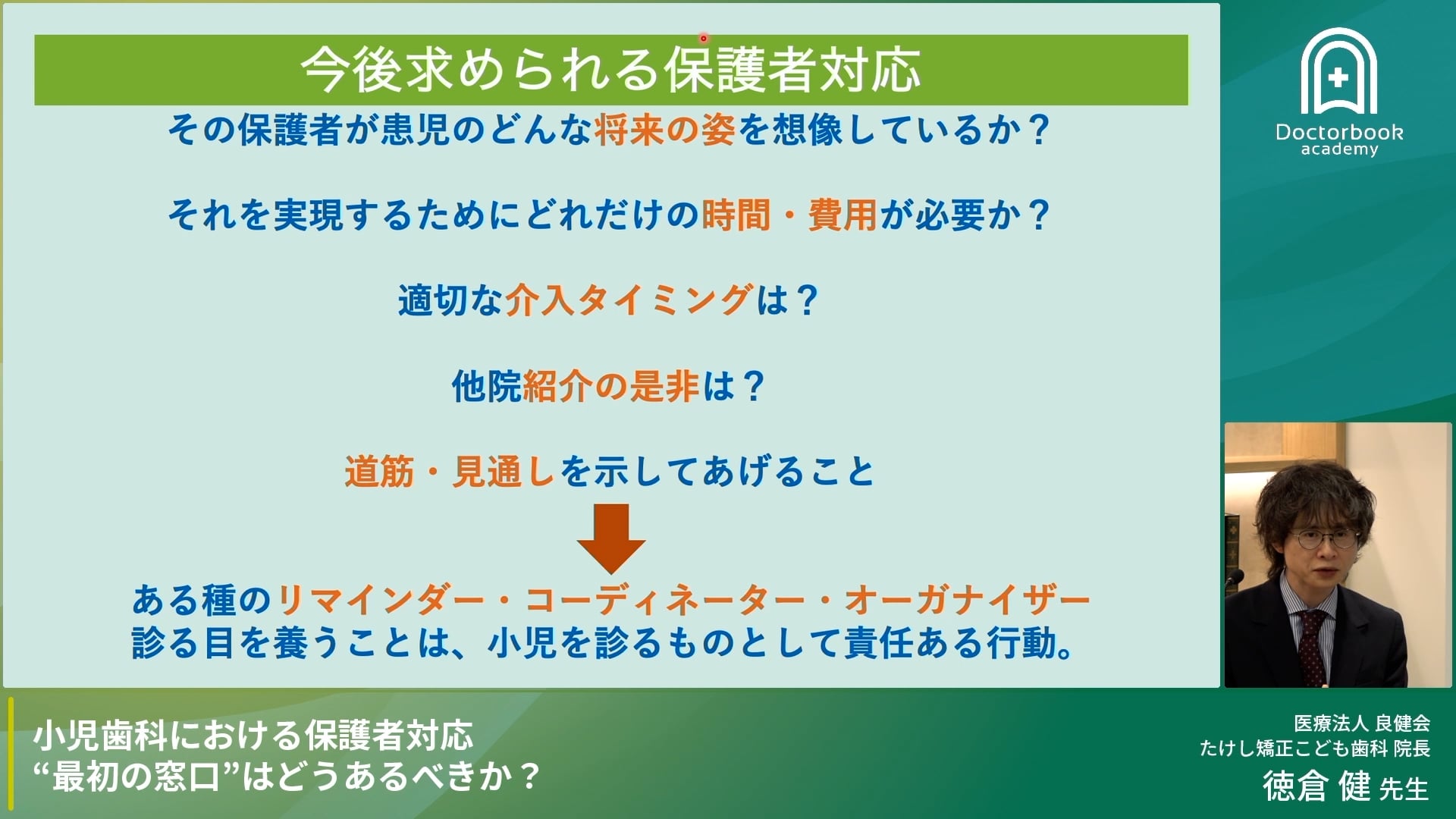 今後求められる保護者対応

その保護者が患児のどんな将来の姿を想像しているか？

それを実現するためにどれだけの時間・費用が必要か？

適切な介入タイミングは？

他院紹介の是非は？

道筋・見通しを示してあげること

ある種のリマインダー・コーディネーター・オーガナイザー
診る目を養うことは、小児を診るものとして責任ある行動。

Doctorbook academy

小児歯科における保護者対応
“最初の窓口”はどうあるべきか？

医療法人 良健会
たけし矯正こども歯科 院長
徳倉 健 先生